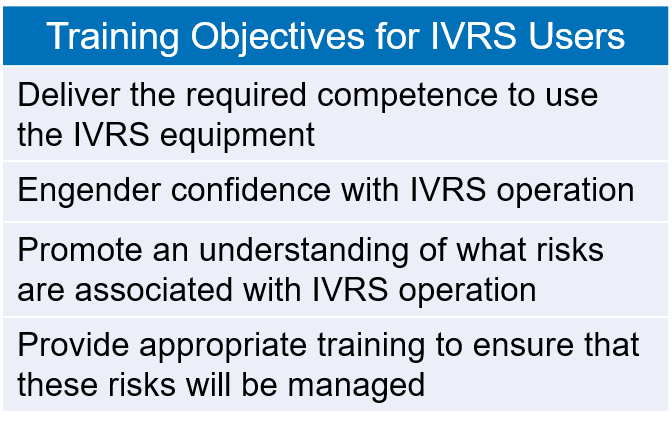 | Training Objectives for IVRS Users |
|---|
| Deliver the required competence to use the IVRS equipment |
| Engender confidence with IVRS operation |
| Promote an understanding of what risks are associated with IVRS operation |
| Provide appropriate training to ensure that these risks will be managed |